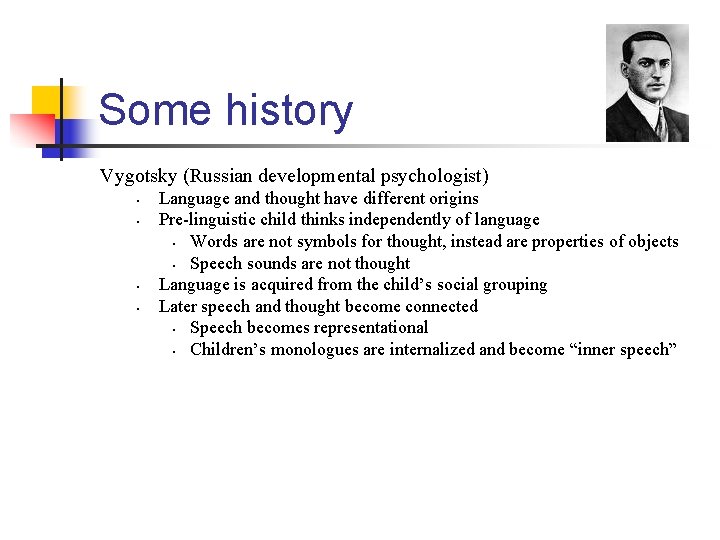 Some history

Vygotsky (Russian developmental psychologist)

- Language and thought have different origins
- Pre-linguistic child thinks independently of language
  - Words are not symbols for thought, instead are properties of objects
  - Speech sounds are not thought
- Language is acquired from the child’s social grouping
- Later speech and thought become connected
  - Speech becomes representational
  - Children’s monologues are internalized and become “inner speech”